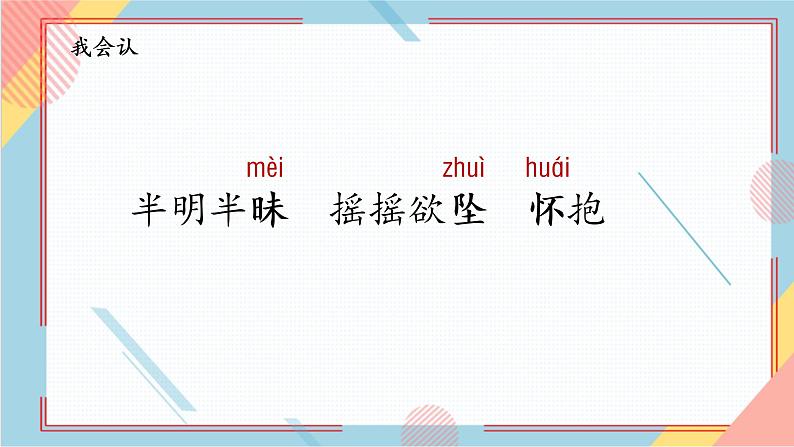 我会认

mèi zhuì huái

半明半昧 摇摇欲坠 怀抱